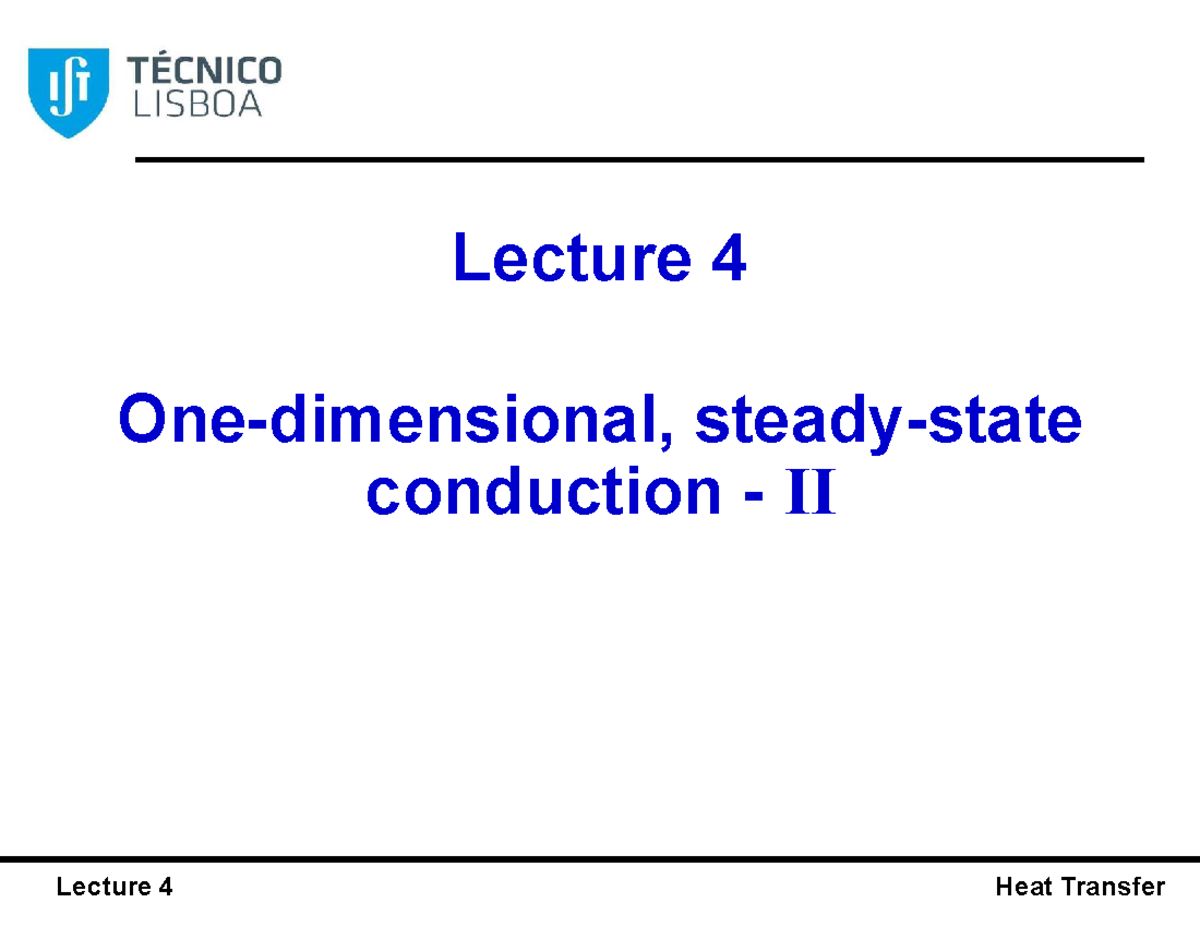 TÉCNICO
LISBOA

Lecture 4

One-dimensional, steady-state conduction - II

Lecture 4

Heat Transfer